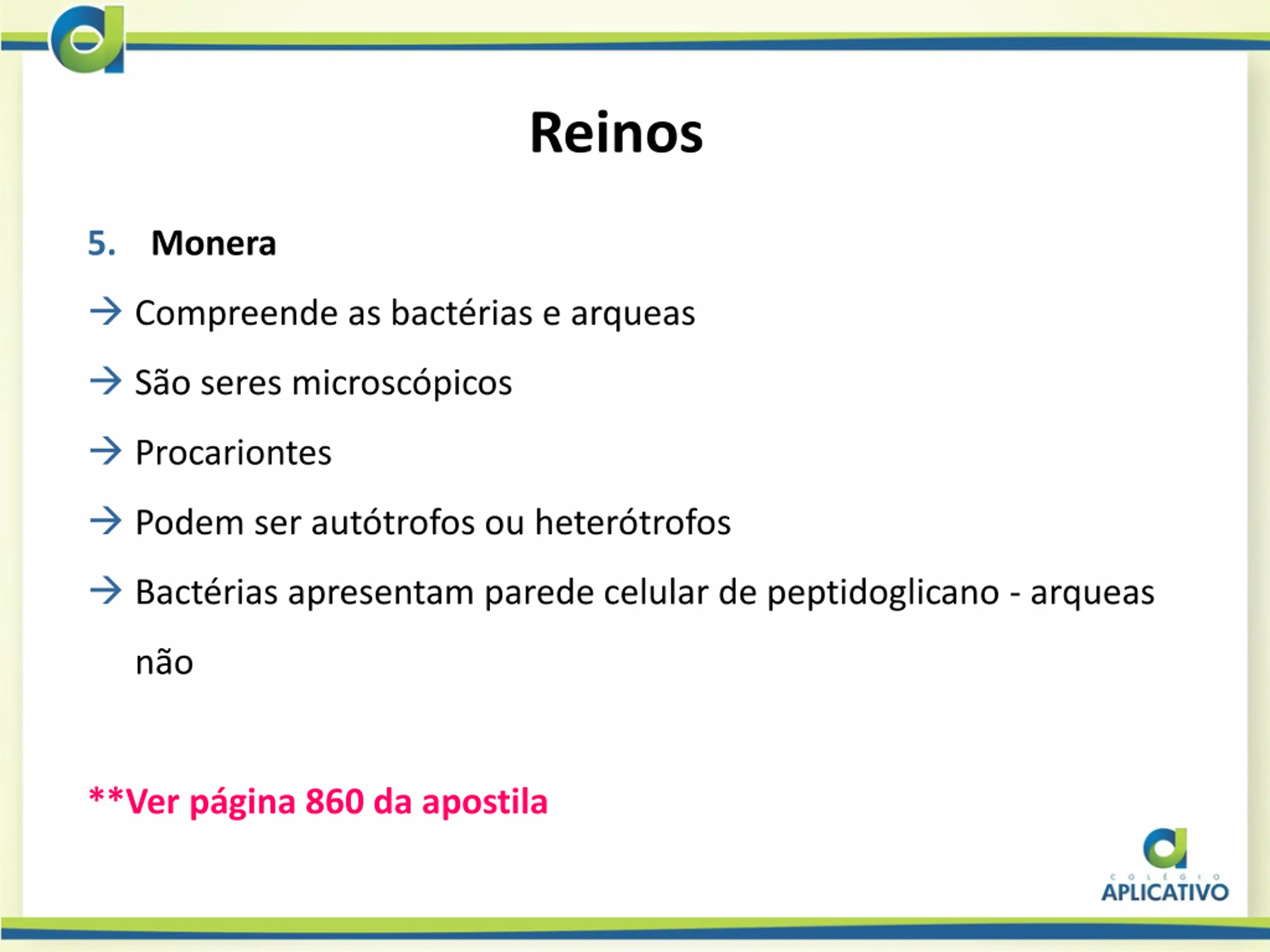 Reinos

5. Monera

→ Compreende as bactérias e arqueas

→ São seres microscópicos

→ Procariontes

→ Podem ser autótrofos ou heterótrofos

→ Bactérias apresentam parede celular de peptidoglicano - arqueas não

**Ver página 860 da apostila

COLÉGIO
APLICATIVO